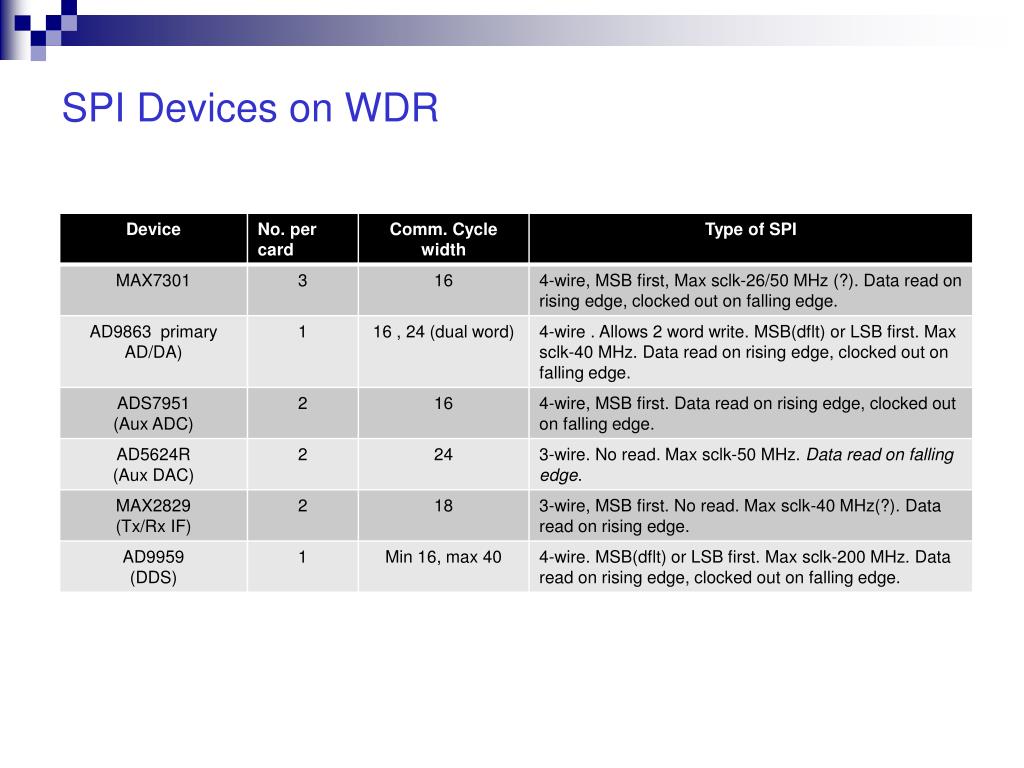 SPI Devices on WDR

| Device | No. per card | Comm. Cycle width | Type of SPI |
|---|---|---|---|
| MAX7301 | 3 | 16 | 4-wire, MSB first, Max sclk-26/50 MHz (?). Data read on rising edge, clocked out on falling edge. |
| AD9863 primary AD/DA) | 1 | 16 , 24 (dual word) | 4-wire . Allows 2 word write. MSB(dflt) or LSB first. Max sclk-40 MHz. Data read on rising edge, clocked out on falling edge. |
| ADS7951 (Aux ADC) | 2 | 16 | 4-wire, MSB first. Data read on rising edge, clocked out on falling edge. |
| AD5624R (Aux DAC) | 2 | 24 | 3-wire. No read. Max sclk-50 MHz. Data read on falling edge. |
| MAX2829 (Tx/Rx IF) | 2 | 18 | 3-wire, MSB first. No read. Max sclk-40 MHz(?). Data read on rising edge. |
| AD9959 (DDS) | 1 | Min 16, max 40 | 4-wire. MSB(dflt) or LSB first. Max sclk-200 MHz. Data read on rising edge, clocked out on falling edge. |